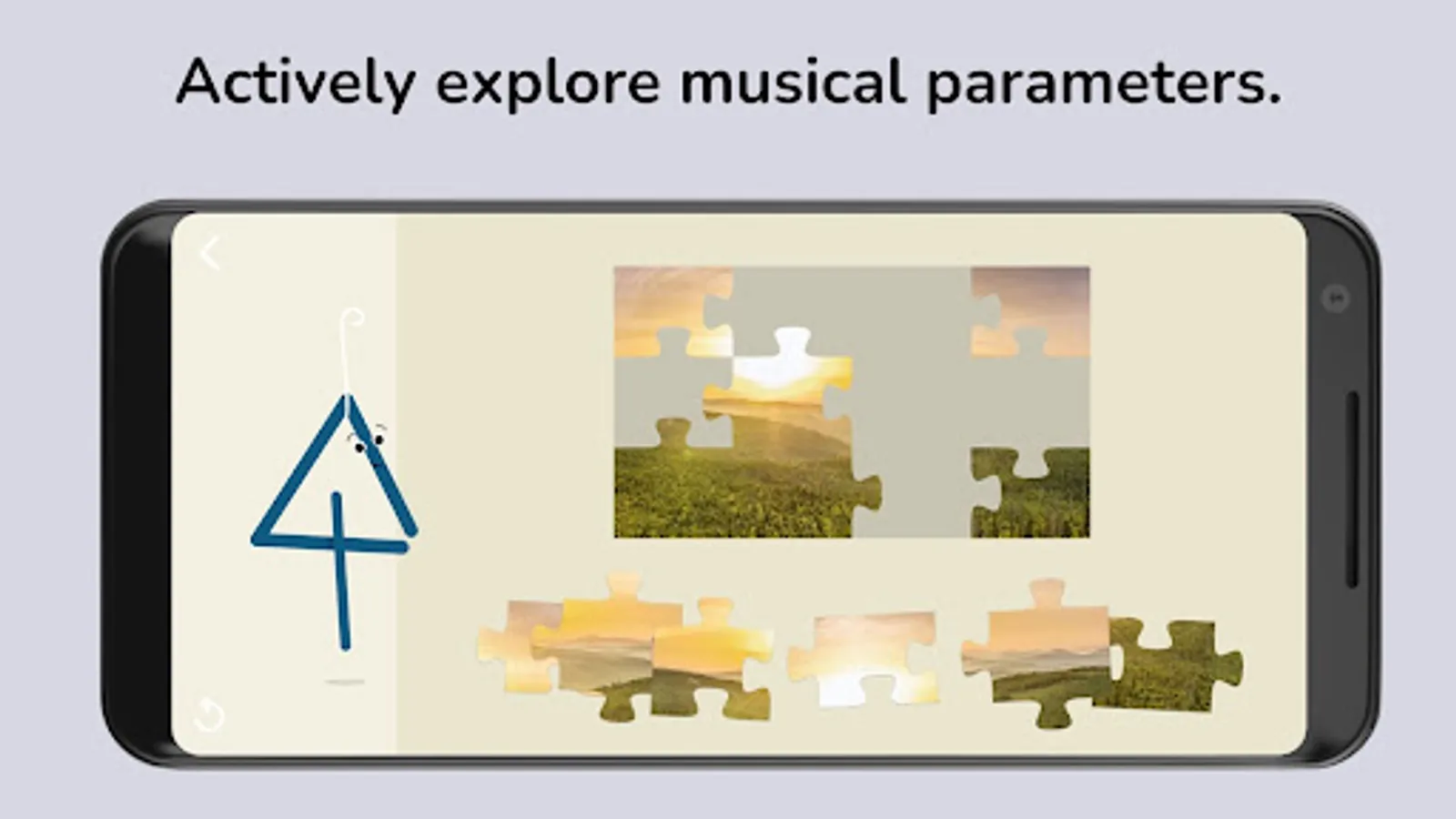 Actively explore musical parameters.